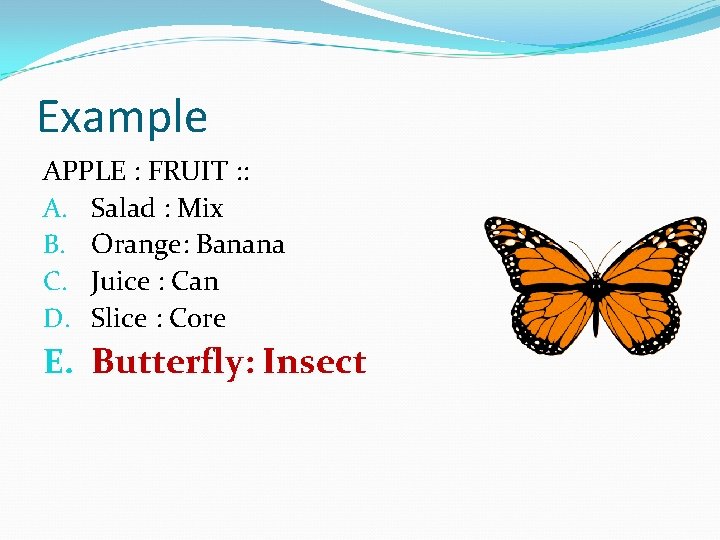 Example

APPLE : FRUIT ::
A. Salad : Mix
B. Orange: Banana
C. Juice : Can
D. Slice : Core
E. Butterfly: Insect